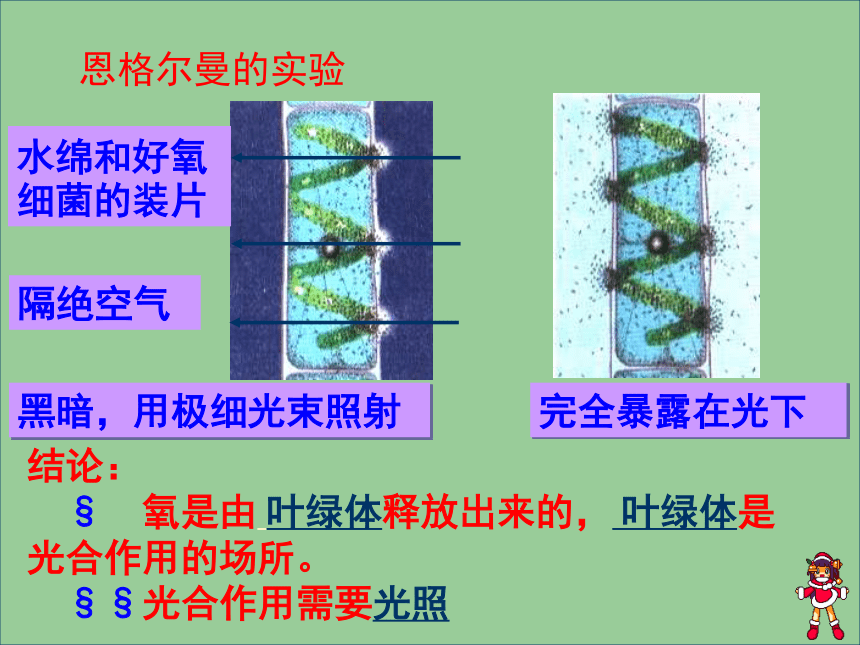 恩格尔曼的实验

水绵和好氧细菌的装片

隔绝空气

黑暗，用极细光束照射

完全暴露在光下

结论：

§ 氧是由 叶绿体释放出来的， 叶绿体是光合作用的场所。

§ § 光合作用需要光照